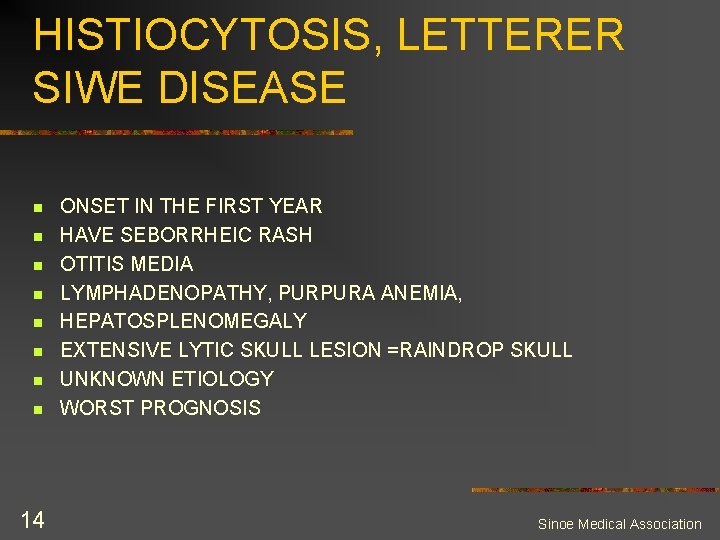 HISTIOCYTOSIS, LETTERER SIWE DISEASE

- ONSET IN THE FIRST YEAR
- HAVE SEBORRHEIC RASH
- OTITIS MEDIA
- LYMPHADENOPATHY, PURPURA ANEMIA,
- HEPATOSPLENOMEGALY
- EXTENSIVE LYTIC SKULL LESION =RAINDROP SKULL
- UNKNOWN ETIOLOGY
- WORST PROGNOSIS

14

Sinoe Medical Association